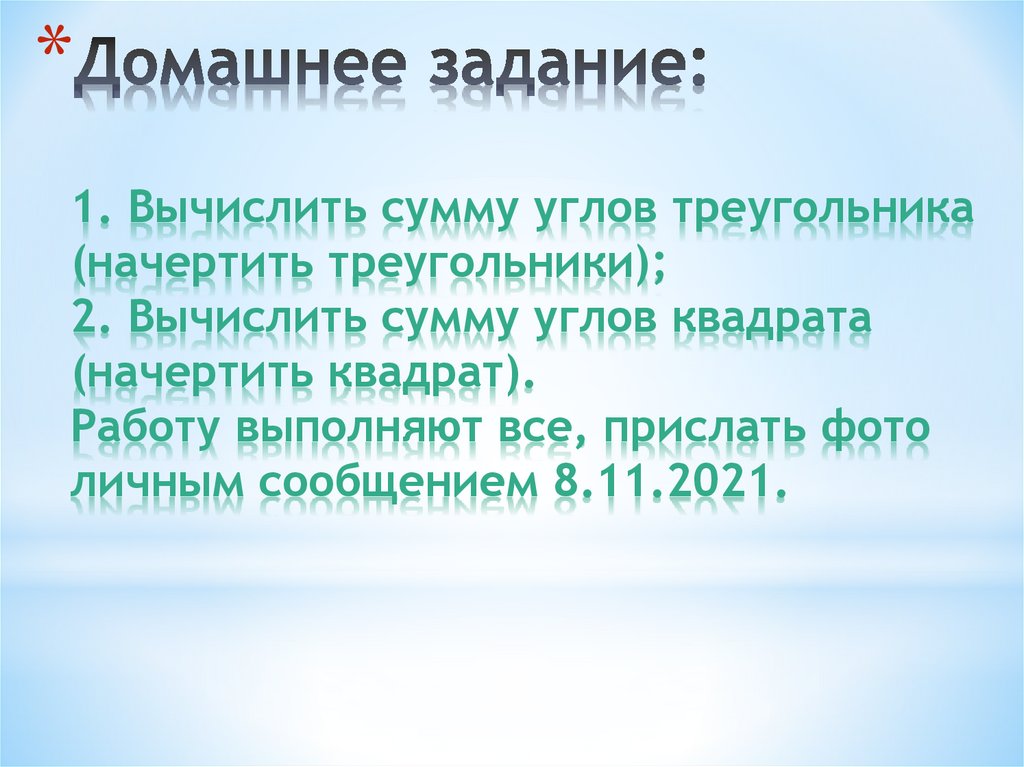 * Домашнее задание:

1. Вычислить сумму углов треугольника (начертить треугольники);
2. Вычислить сумму углов квадрата (начертить квадрат).
Работу выполняют все, прислать фото личным сообщением 8.11.2021.